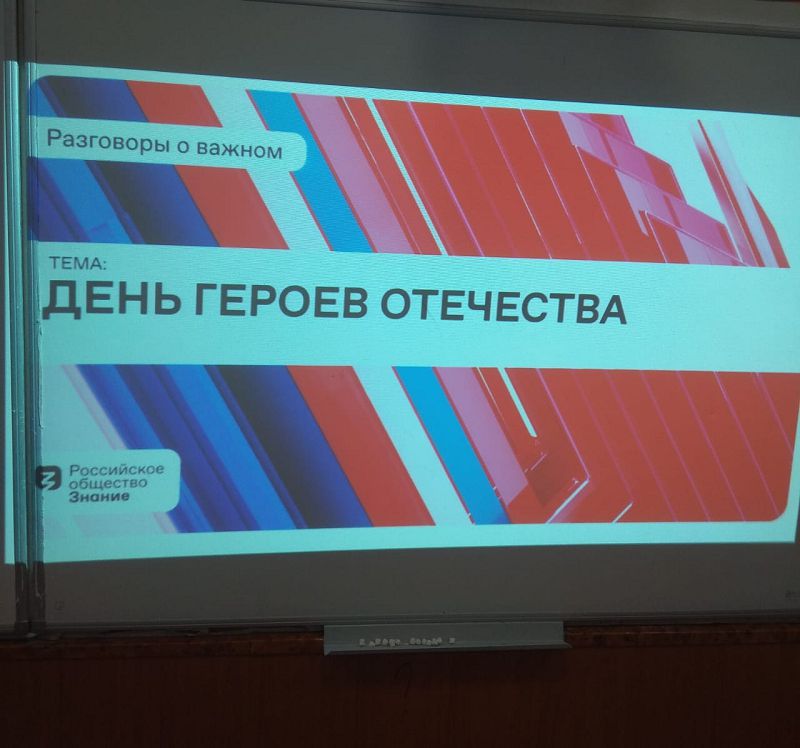 Разговоры о важном

ТЕМА:
ДЕНЬ ГЕРОЕВ ОТЕЧЕСТВА

Российское общество Знание